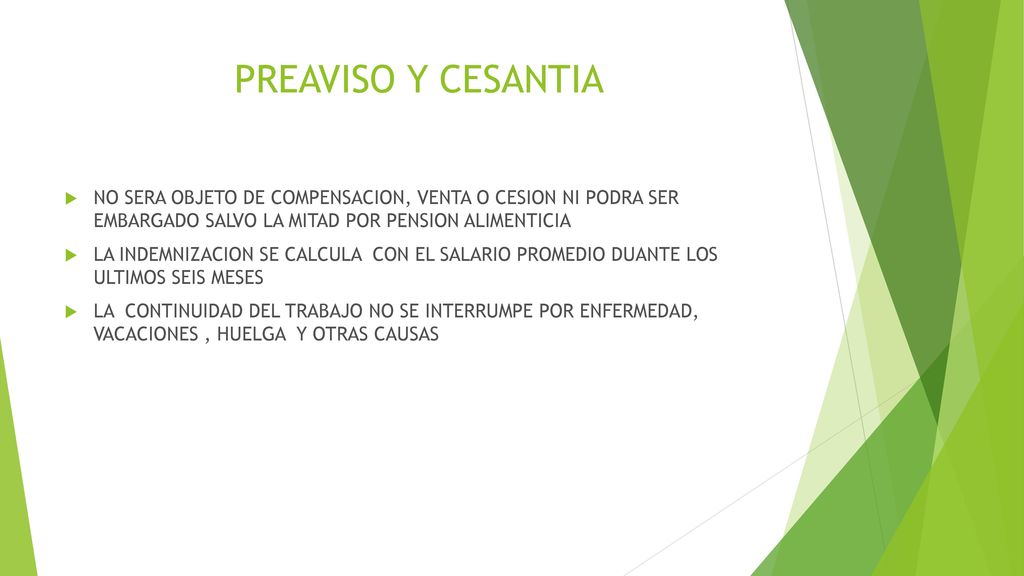 PREAVISO Y CESANTIA

NO SERA OBJETO DE COMPENSACION, VENTA O CESION NI PODRA SER EMBARGADO SALVO LA MITAD POR PENSION ALIMENTICIA

LA INDEMNIZACION SE CALCULA CON EL SALARIO PROMEDIO DUANTE LOS ULTIMOS SEIS MESES

LA CONTINUIDAD DEL TRABAJO NO SE INTERRUMPE POR ENFERMEDAD, VACACIONES , HUELGA Y OTRAS CAUSAS